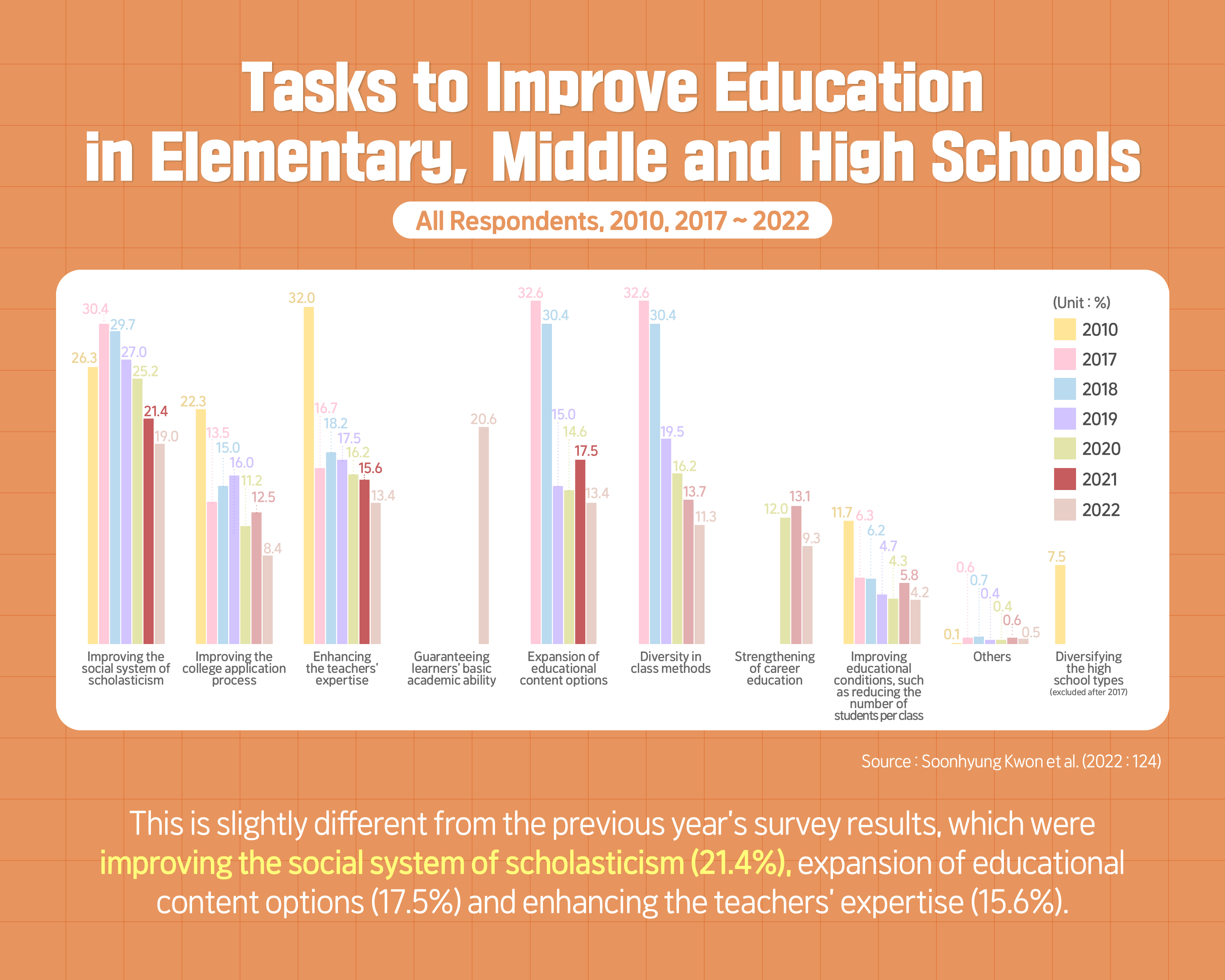 Tasks to Improve Education in Elementary, Middle and High Schools

All Respondents, 2010, 2017 ~ 2022

(Unit : %)
2010
2017
2018
2019
2020
2021
2022

26.3 30.4 29.7 27.0 25.2 21.4 19.0
Improving the social system of scholasticism

22.3 13.5 15.0 16.0 11.2 12.5 8.4
Improving the college application process

32.0 16.7 18.2 17.5 16.2 15.6 13.4
Enhancing the teachers' expertise

20.6
Guaranteeing learners' basic academic ability

32.6 30.4 15.0 14.6 17.5 13.4
Expansion of educational content options

32.6 30.4 19.5 16.2 13.7 11.3
Diversity in class methods

12.0 13.1 9.3
Strengthening of career education

11.7 6.3 6.2 4.7 4.3 5.8 4.2
Improving educational conditions, such as reducing the number of students per class

0.1 0.6 0.7 0.4 0.4 0.6 0.5
Others

7.5
Diversifying the high school types
(excluded after 2017)

Source : Soonhyung Kwon et al. (2022 : 124)

This is slightly different from the previous year's survey results, which were improving the social system of scholasticism (21.4%), expansion of educational content options (17.5%) and enhancing the teachers' expertise (15.6%).